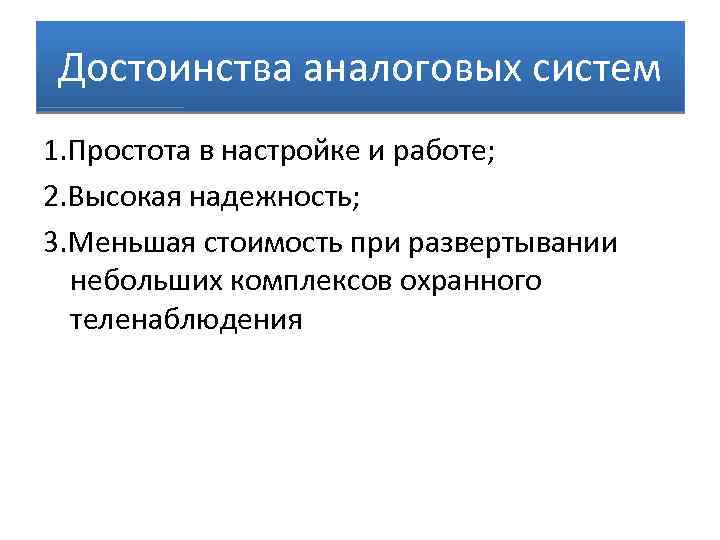 Достоинства аналоговых систем

1.Простота в настройке и работе;

2.Высокая надежность;

3.Меньшая стоимость при развертывании небольших комплексов охранного теленаблюдения